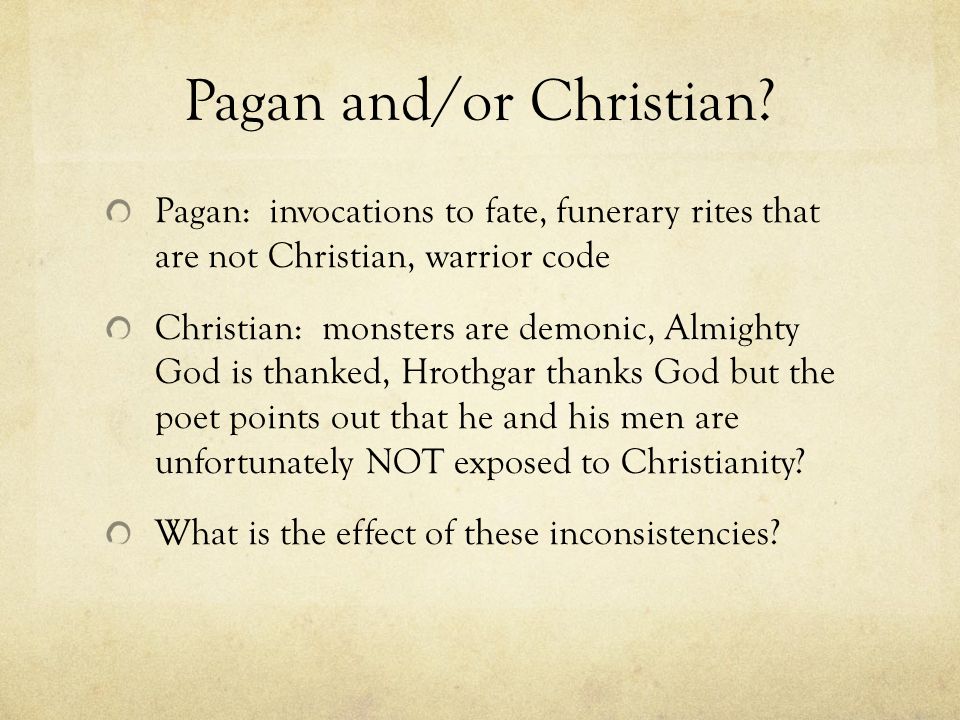 Pagan and/or Christian?

Pagan: invocations to fate, funerary rites that are not Christian, warrior code

Christian: monsters are demonic, Almighty God is thanked, Hrothgar thanks God but the poet points out that he and his men are unfortunately NOT exposed to Christianity?

What is the effect of these inconsistencies?